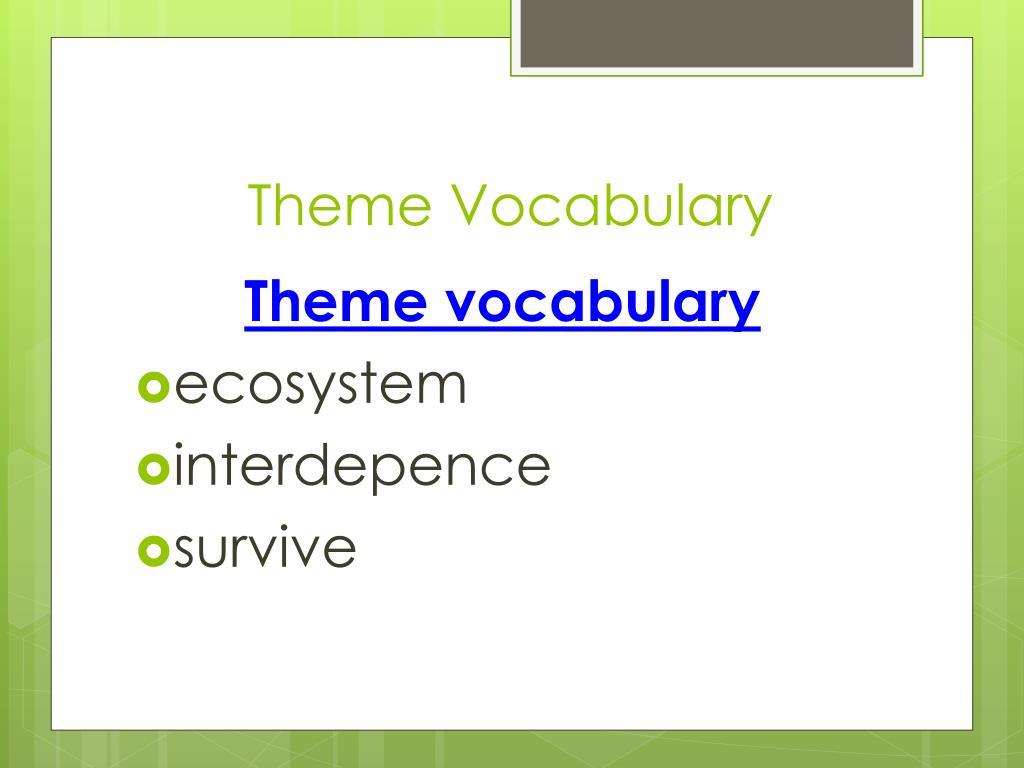 Theme Vocabulary

Theme vocabulary

ecosystem

interdepence

survive